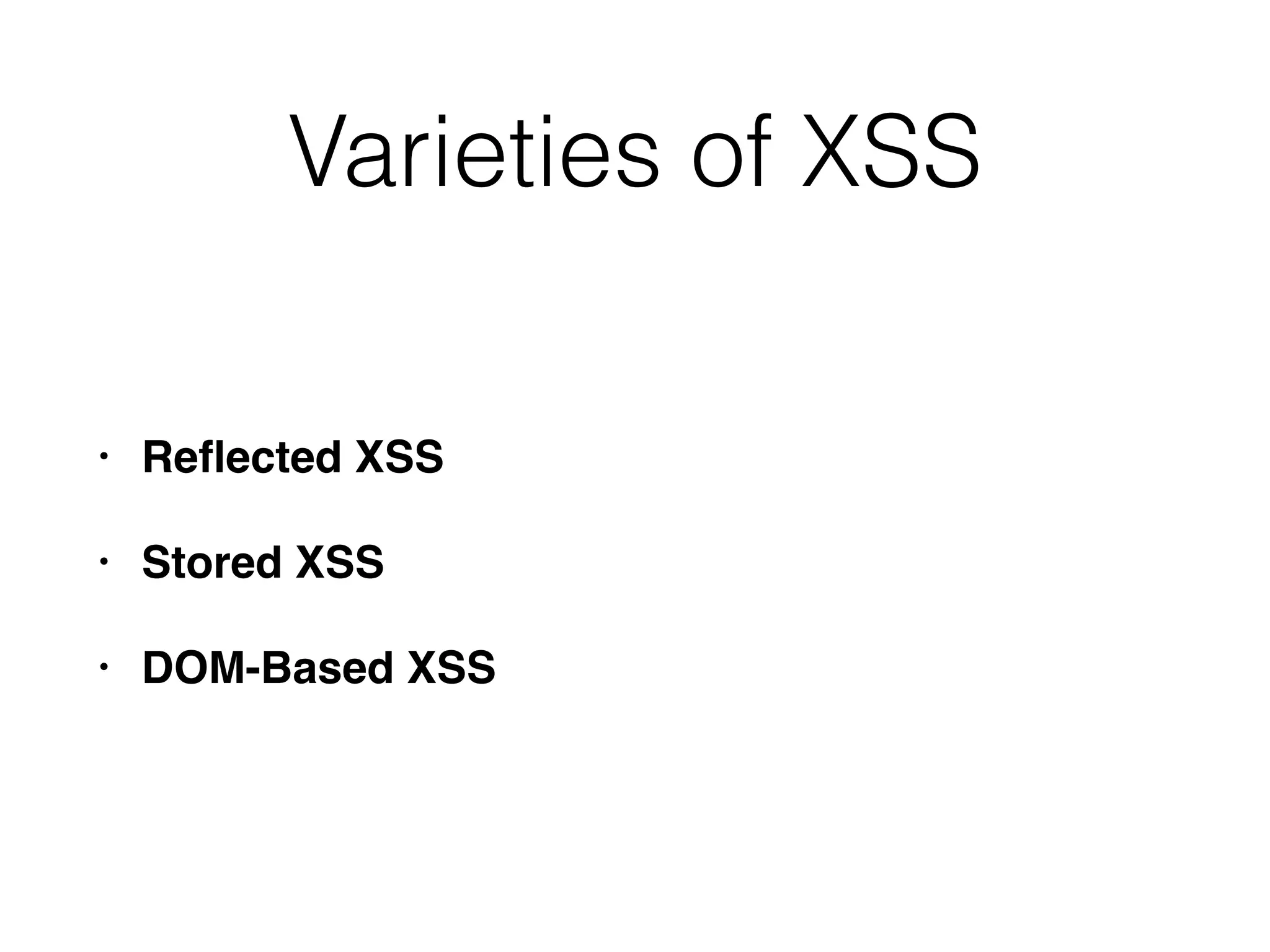 Varieties of XSS

• Reflected XSS

• Stored XSS

• DOM-Based XSS